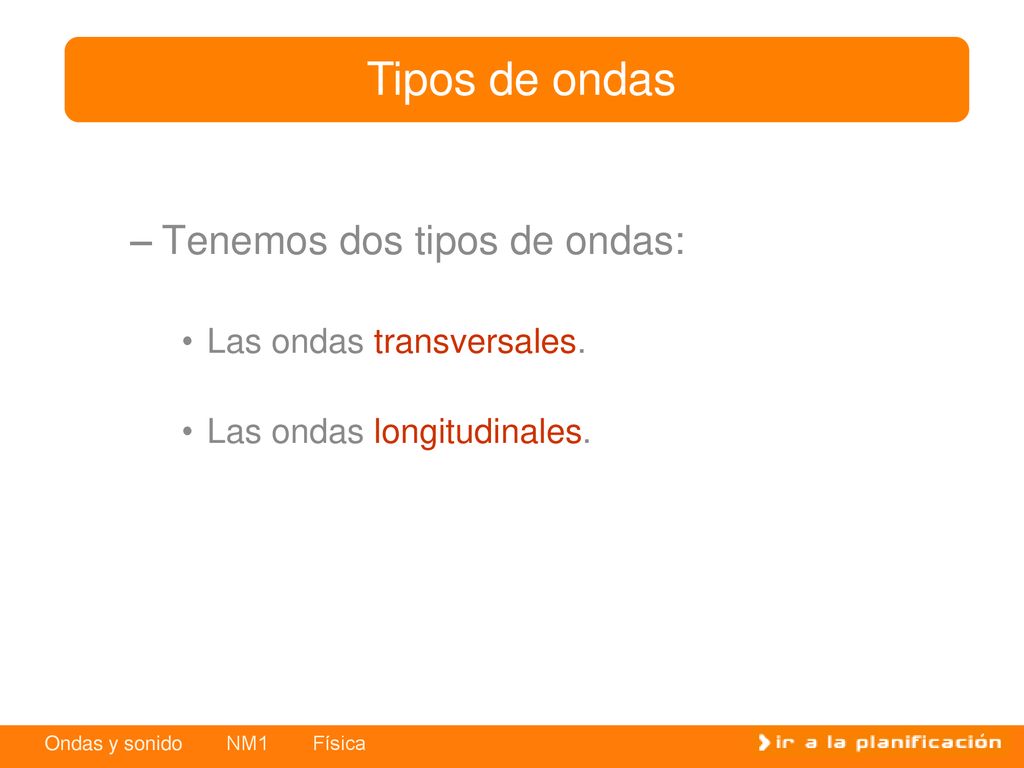 Tipos de ondas

– Tenemos dos tipos de ondas:

• Las ondas transversales.

• Las ondas longitudinales.

Ondas y sonido NM1 Física

ir a la planificación